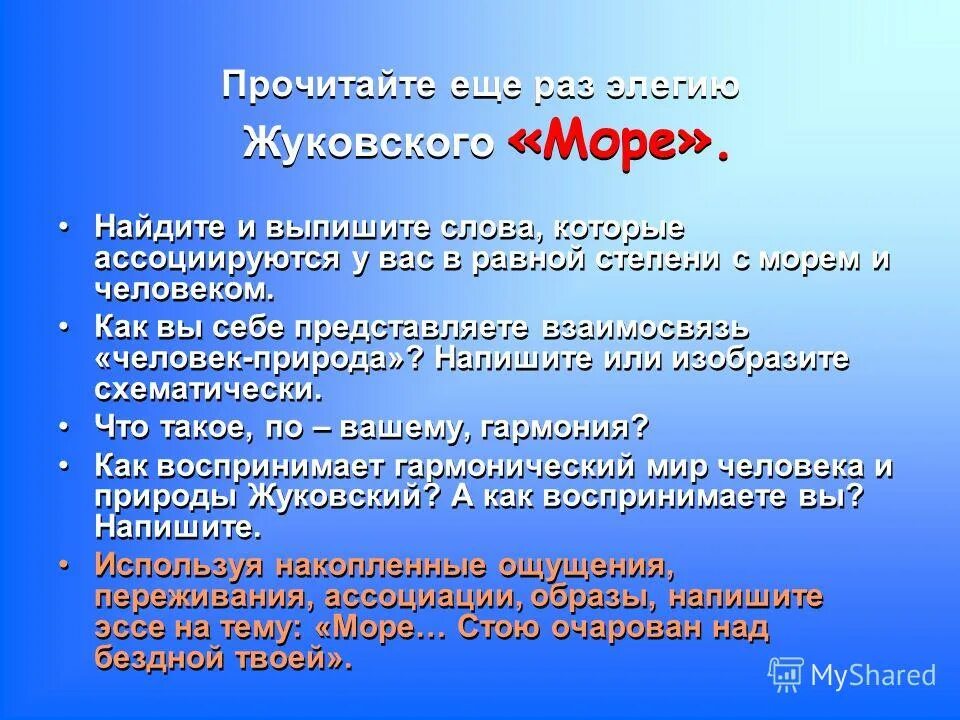 Прочитайте еще раз элегию Жуковского «Море».

• Найдите и выпишите слова, которые ассоциируются у вас в равной степени с морем и человеком.
• Как вы себе представляете взаимосвязь «человек-природа»? Напишите или изобразите схематически.
• Что такое, по – вашему, гармония?
• Как воспринимает гармонический мир человека и природы Жуковский? А как воспринимаете вы? Напишите.
• Используя накопленные ощущения, переживания, ассоциации, образы, напишите эссе на тему: «Море… Стою очарован над бездной твоей».

MyShared